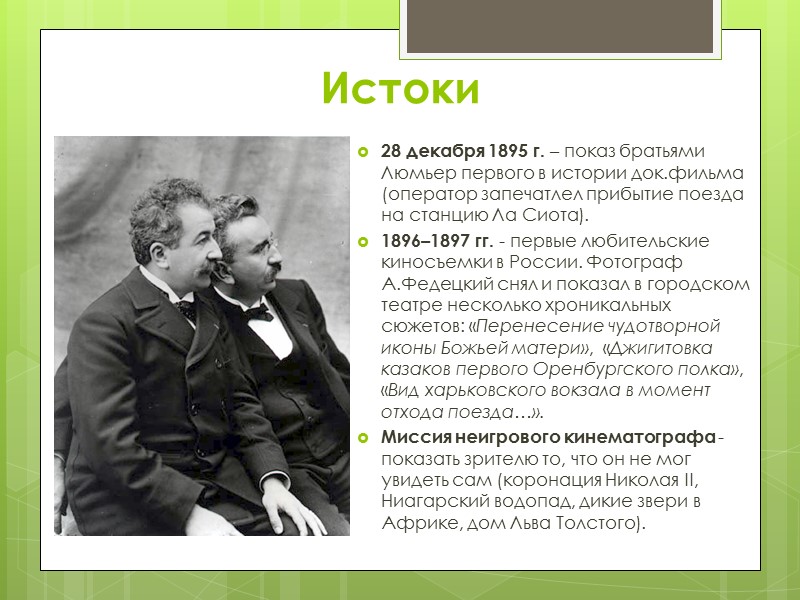 Истоки

28 декабря 1895 г. – показ братьями Люмьер первого в истории док.фильма (оператор запечатлел прибытие поезда на станцию Ла Сиота).

1896–1897 гг. - первые любительские киносъемки в России. Фотограф А.Федецкий снял и показал в городском театре несколько хроникальных сюжетов: «Перенесение чудотворной иконы Божьей матери», «Джигитовка казаков первого Оренбургского полка», «Вид харьковского вокзала в момент отхода поезда…».

Миссия неигрового кинематографа - показать зрителю то, что он не мог увидеть сам (коронация Николая II, Ниагарский водопад, дикие звери в Африке, дом Льва Толстого).